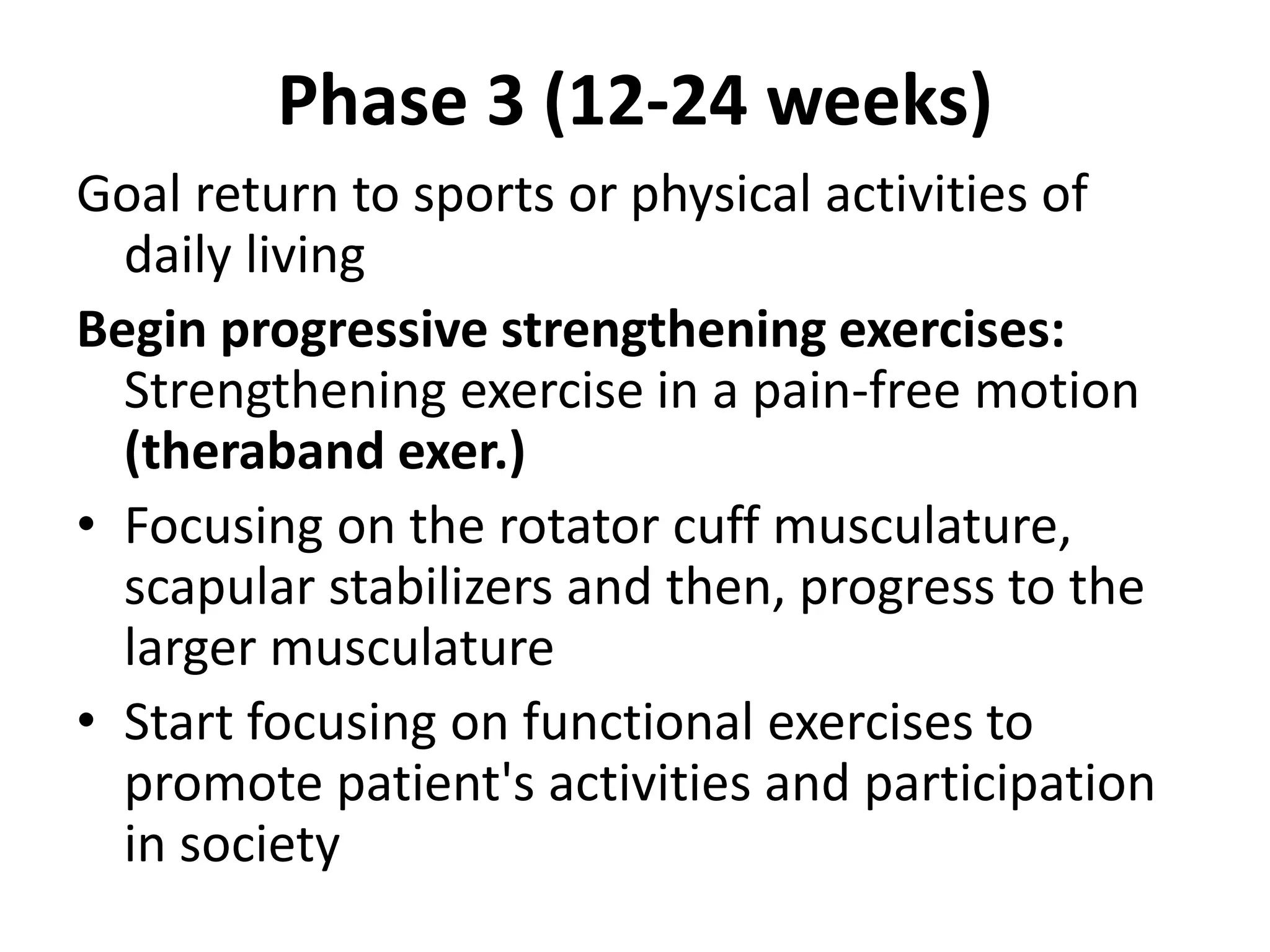 Phase 3 (12-24 weeks)

Goal return to sports or physical activities of daily living

Begin progressive strengthening exercises: Strengthening exercise in a pain-free motion (theraband exer.)

• Focusing on the rotator cuff musculature, scapular stabilizers and then, progress to the larger musculature

• Start focusing on functional exercises to promote patient's activities and participation in society